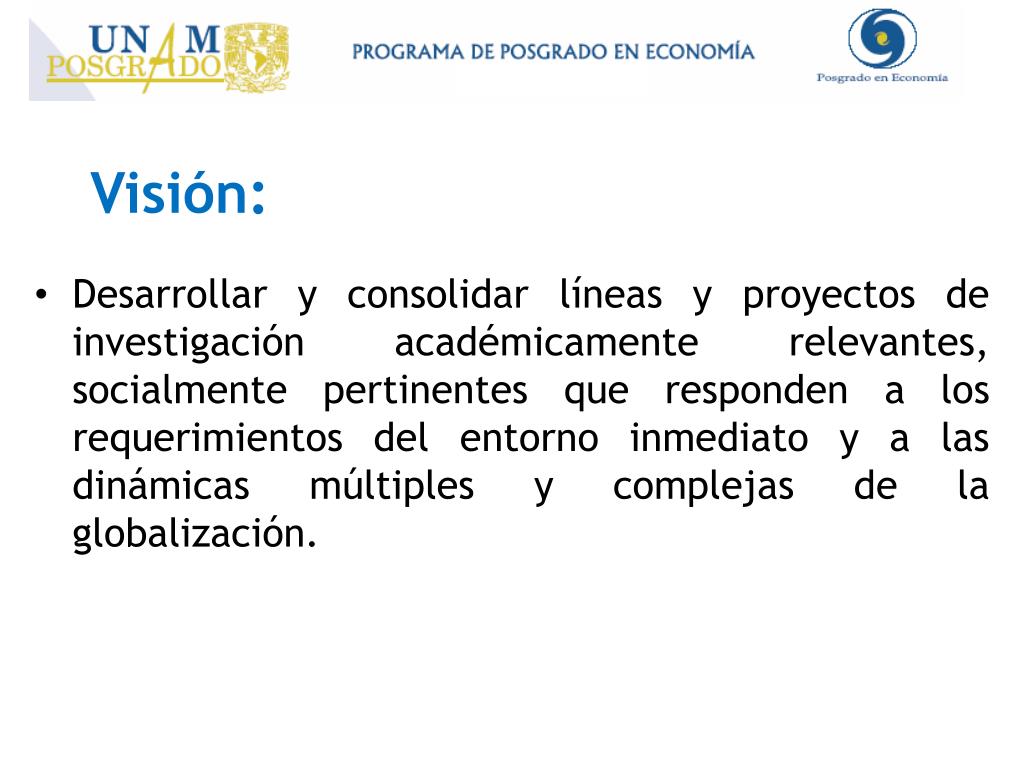 UNAM POSGRADO

PROGRAMA DE POSGRADO EN ECONOMÍA

Posgrado en Economía

Visión:

• Desarrollar y consolidar líneas y proyectos de investigación académicamente relevantes, socialmente pertinentes que responden a los requerimientos del entorno inmediato y a las dinámicas múltiples y complejas de la globalización.